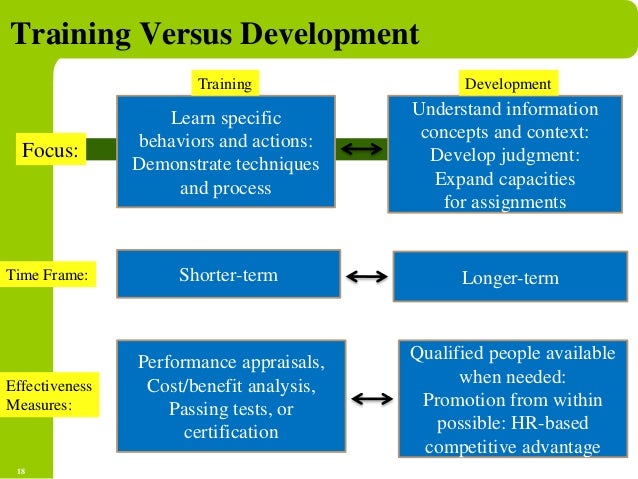 Training Versus Development

Training

Development

Focus:

Learn specific behaviors and actions: Demonstrate techniques and process

Understand information concepts and context: Develop judgment: Expand capacities for assignments

Time Frame:

Shorter-term

Longer-term

Effectiveness Measures:

Performance appraisals, Cost/benefit analysis, Passing tests, or certification

Qualified people available when needed: Promotion from within possible: HR-based competitive advantage

18